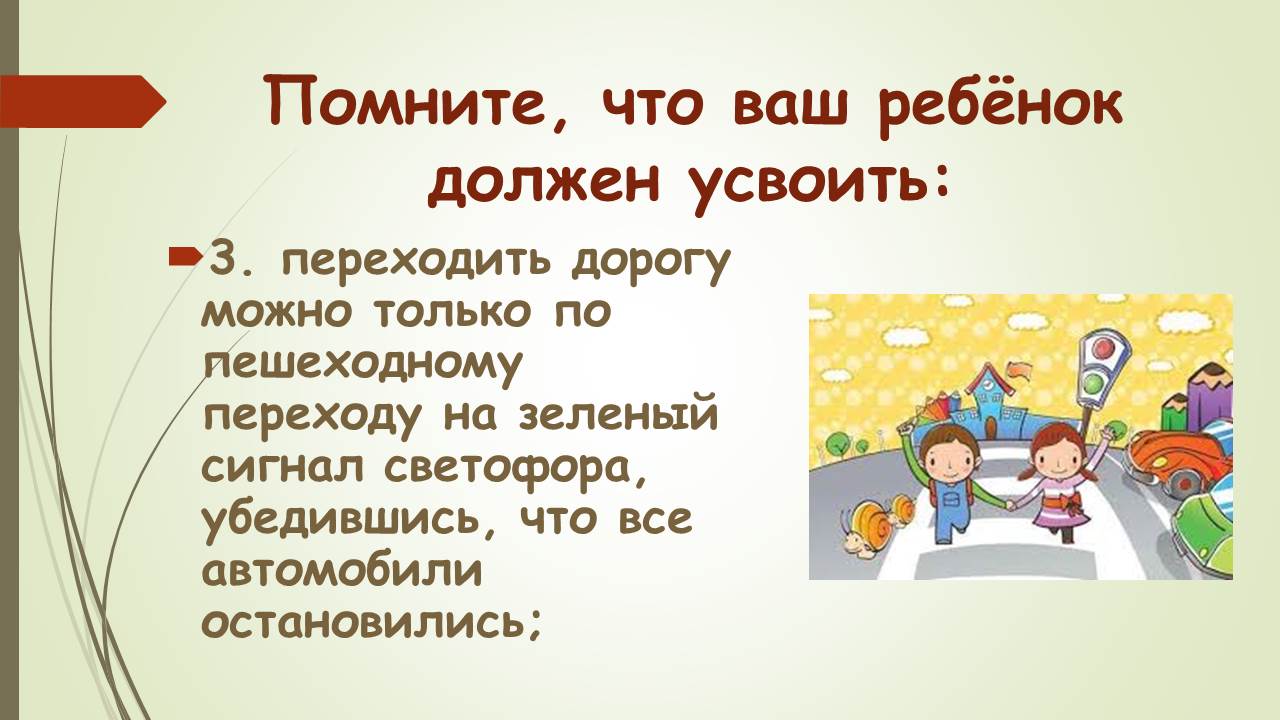 Помните, что ваш ребёнок должен усвоить:

3. переходить дорогу можно только по пешеходному переходу на зеленый сигнал светофора, убедившись, что все автомобили остановились;